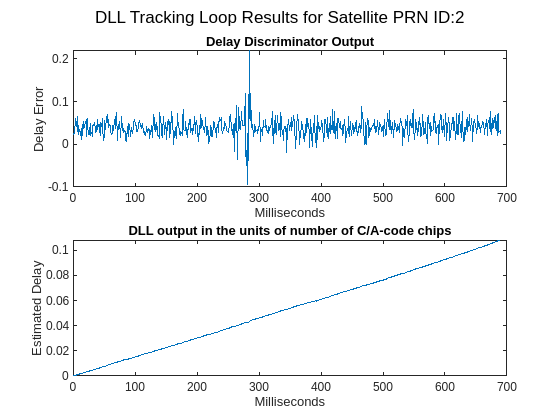 DLL Tracking Loop Results for Satellite PRN ID:2

Delay Discriminator Output

Delay Error

0.2
0.1
0
-0.1

0 100 200 300 400 500 600 700

Milliseconds

DLL output in the units of number of C/A-code chips

Estimated Delay

0.1
0.08
0.06
0.04
0.02
0

0 100 200 300 400 500 600 700

Milliseconds